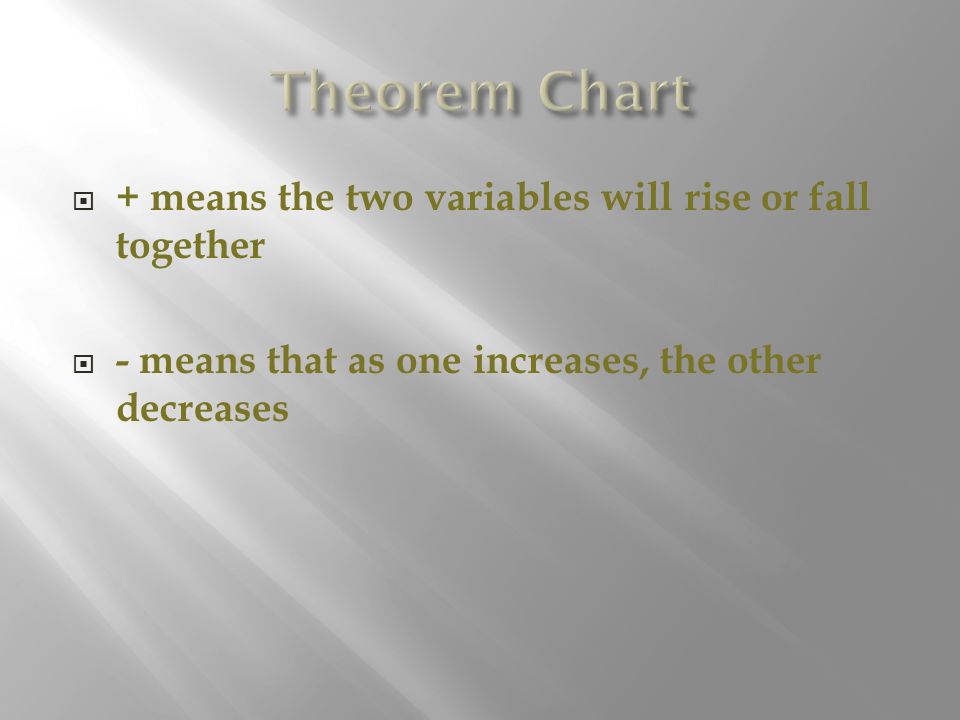 Theorem Chart

+ means the two variables will rise or fall together

- means that as one increases, the other decreases